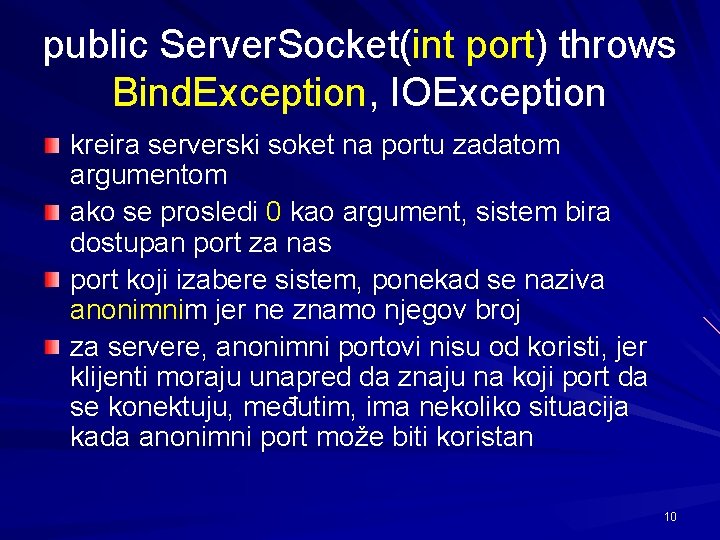 public ServerSocket(int port) throws BindException, IOException

kreira serverski soket na portu zadatom argumentom

ako se prosledi 0 kao argument, sistem bira dostupan port za nas

port koji izabere sistem, ponekad se naziva anonimnim jer ne znamo njegov broj

za servere, anonimni portovi nisu od koristi, jer klijenti moraju unapred da znaju na koji port da se konektuju, međutim, ima nekoliko situacija kada anonimni port može biti koristan

10